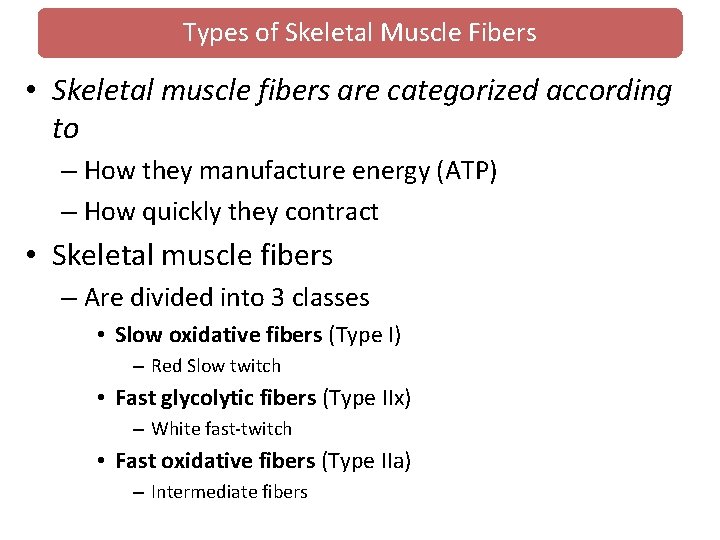 Types of Skeletal Muscle Fibers

• Skeletal muscle fibers are categorized according to
– How they manufacture energy (ATP)
– How quickly they contract

• Skeletal muscle fibers
– Are divided into 3 classes
• Slow oxidative fibers (Type I)
– Red Slow twitch
• Fast glycolytic fibers (Type IIx)
– White fast-twitch
• Fast oxidative fibers (Type IIa)
– Intermediate fibers